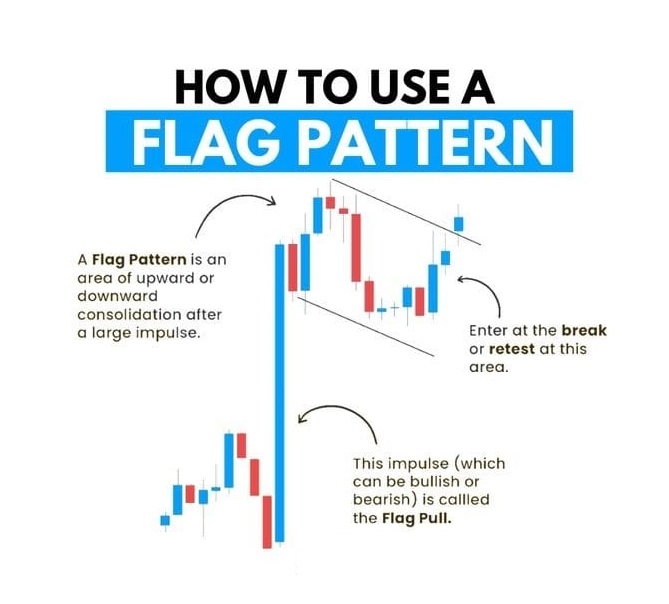 HOW TO USE A
FLAG PATTERN

A Flag Pattern is an area of upward or downward consolidation after a large impulse.

Enter at the break or retest at this area.

This impulse (which can be bullish or bearish) is called the Flag Pull.